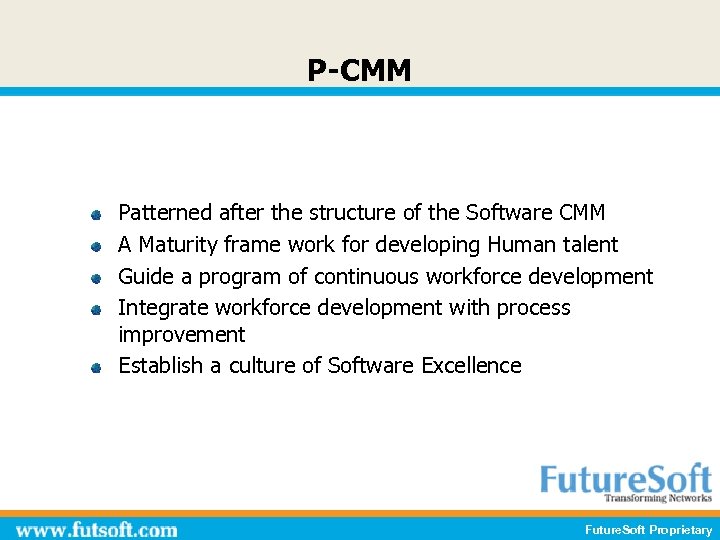 P-CMM

- Patterned after the structure of the Software CMM
- A Maturity frame work for developing Human talent
- Guide a program of continuous workforce development
- Integrate workforce development with process improvement
- Establish a culture of Software Excellence

FutureSoft
Transforming Networks

www.futsoft.com

FutureSoft Proprietary